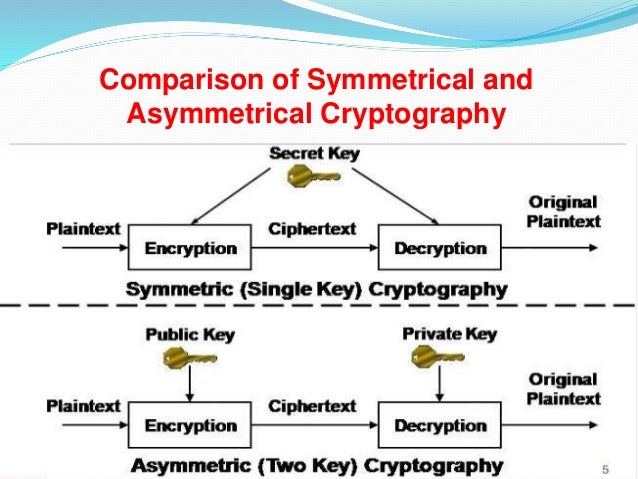 Comparison of Symmetrical and Asymmetrical Cryptography

Secret Key

Plaintext

Encryption

Ciphertext

Decryption

Original Plaintext

Symmetric (Single Key) Cryptography

Public Key

Private Key

Plaintext

Encryption

Ciphertext

Decryption

Original Plaintext

Asymmetric (Two Key) Cryptography

5